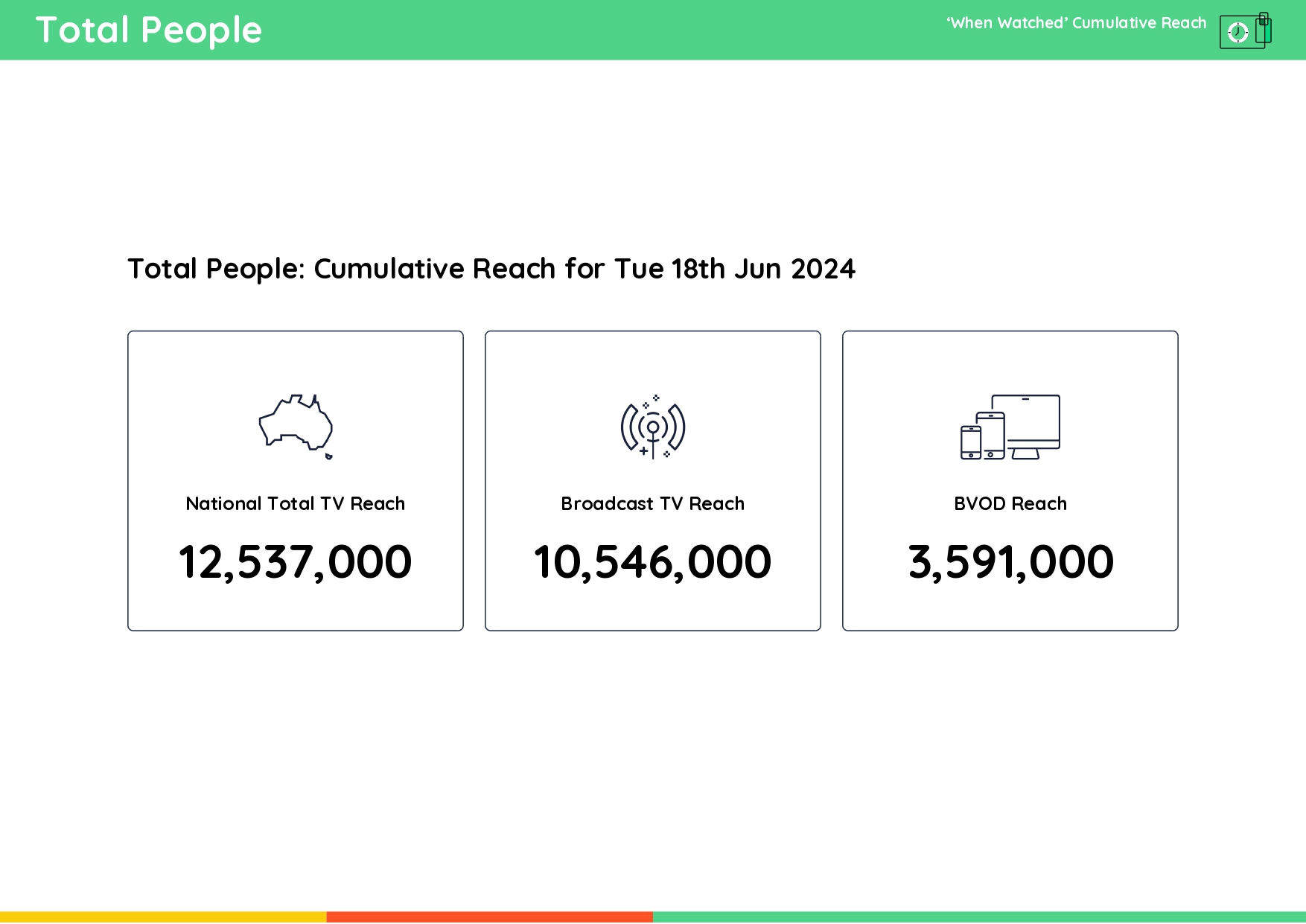 Total People

'When Watched' Cumulative Reach

Total People: Cumulative Reach for Tue 18th Jun 2024

National Total TV Reach

12,537,000

Broadcast TV Reach

10,546,000

BVOD Reach

3,591,000